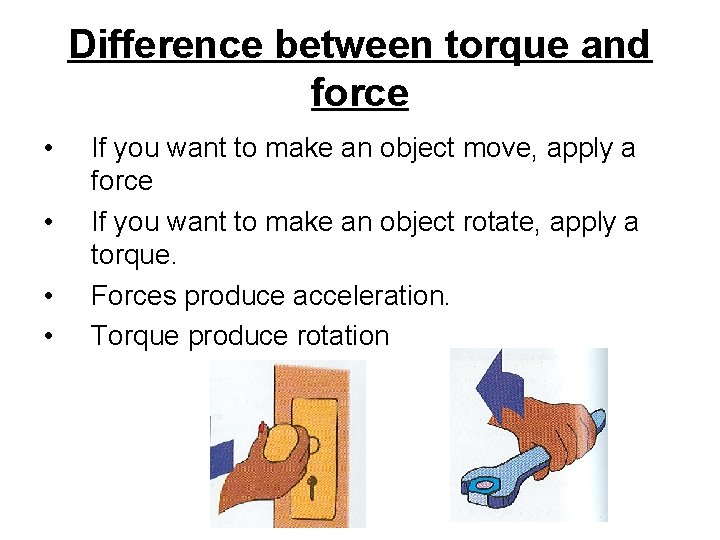 Difference between torque and force

• If you want to make an object move, apply a force
• If you want to make an object rotate, apply a torque.
• Forces produce acceleration.
• Torque produce rotation